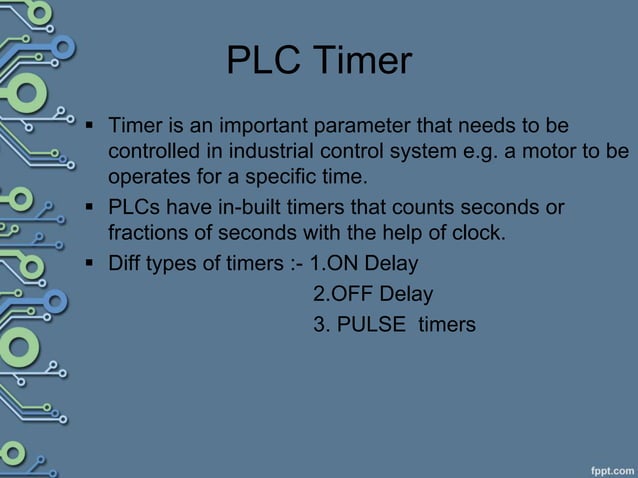 PLC Timer

▪ Timer is an important parameter that needs to be controlled in industrial control system e.g. a motor to be operates for a specific time.

▪ PLCs have in-built timers that counts seconds or fractions of seconds with the help of clock.

▪ Diff types of timers :- 1.ON Delay
2.OFF Delay
3. PULSE timers

fppt.com